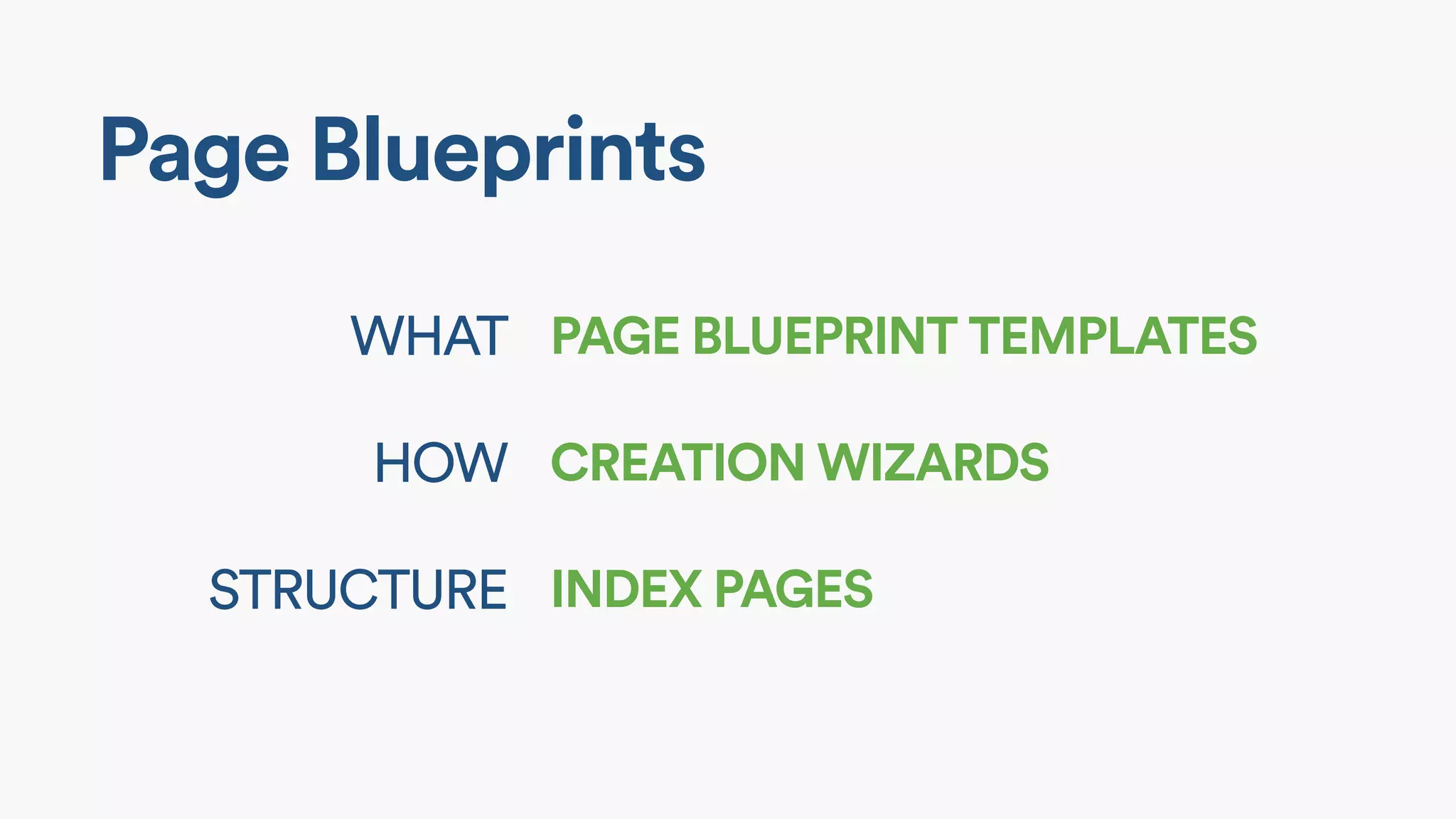 Page Blueprints

WHAT PAGE BLUEPRINT TEMPLATES

HOW CREATION WIZARDS

STRUCTURE INDEX PAGES